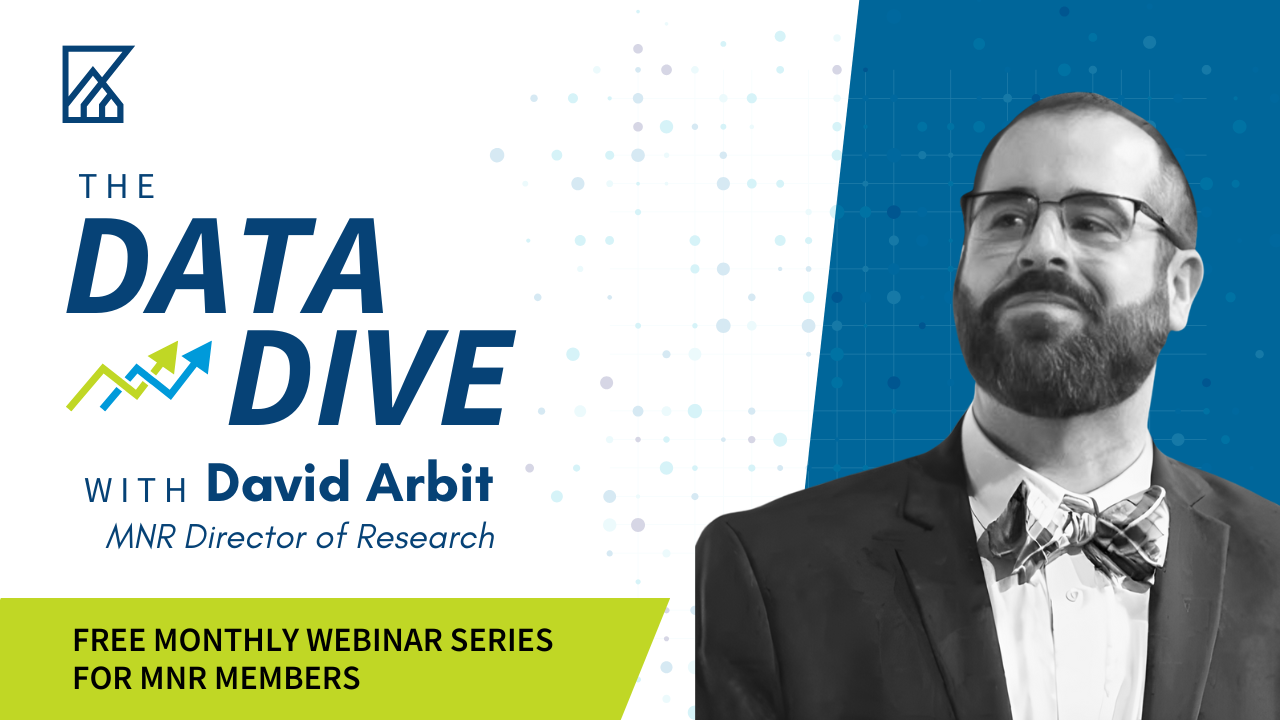 THE
DATA
DIVE

WITH David Arbit
MNR Director of Research

FREE MONTHLY WEBINAR SERIES FOR MNR MEMBERS